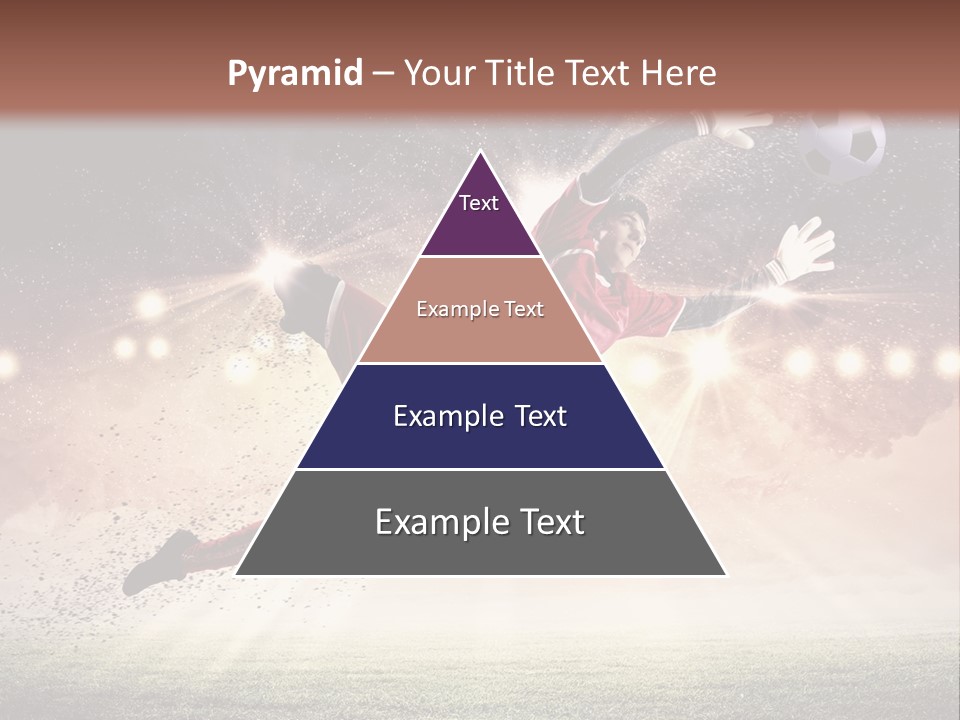 Pyramid – Your Title Text Here

Text

Example Text

Example Text

Example Text